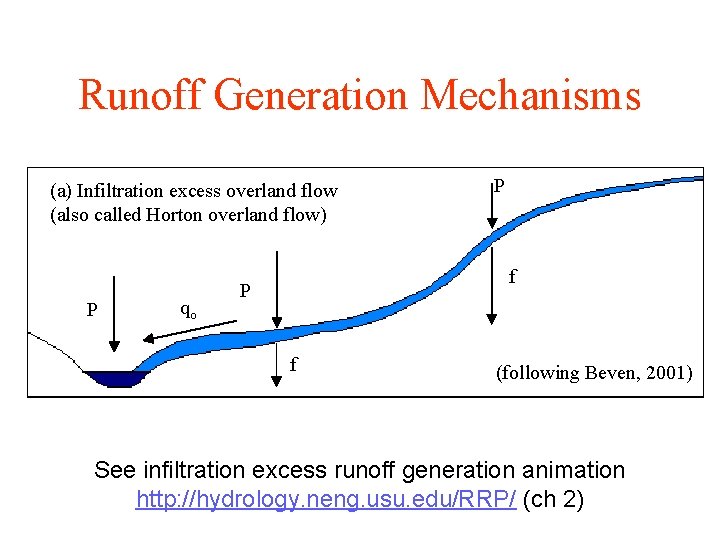 Runoff Generation Mechanisms

(a) Infiltration excess overland flow
(also called Horton overland flow)

P

f

P

$q_o$

P

f

(following Beven, 2001)

See infiltration excess runoff generation animation
http://hydrology.neng.usu.edu/RRP/ (ch 2)